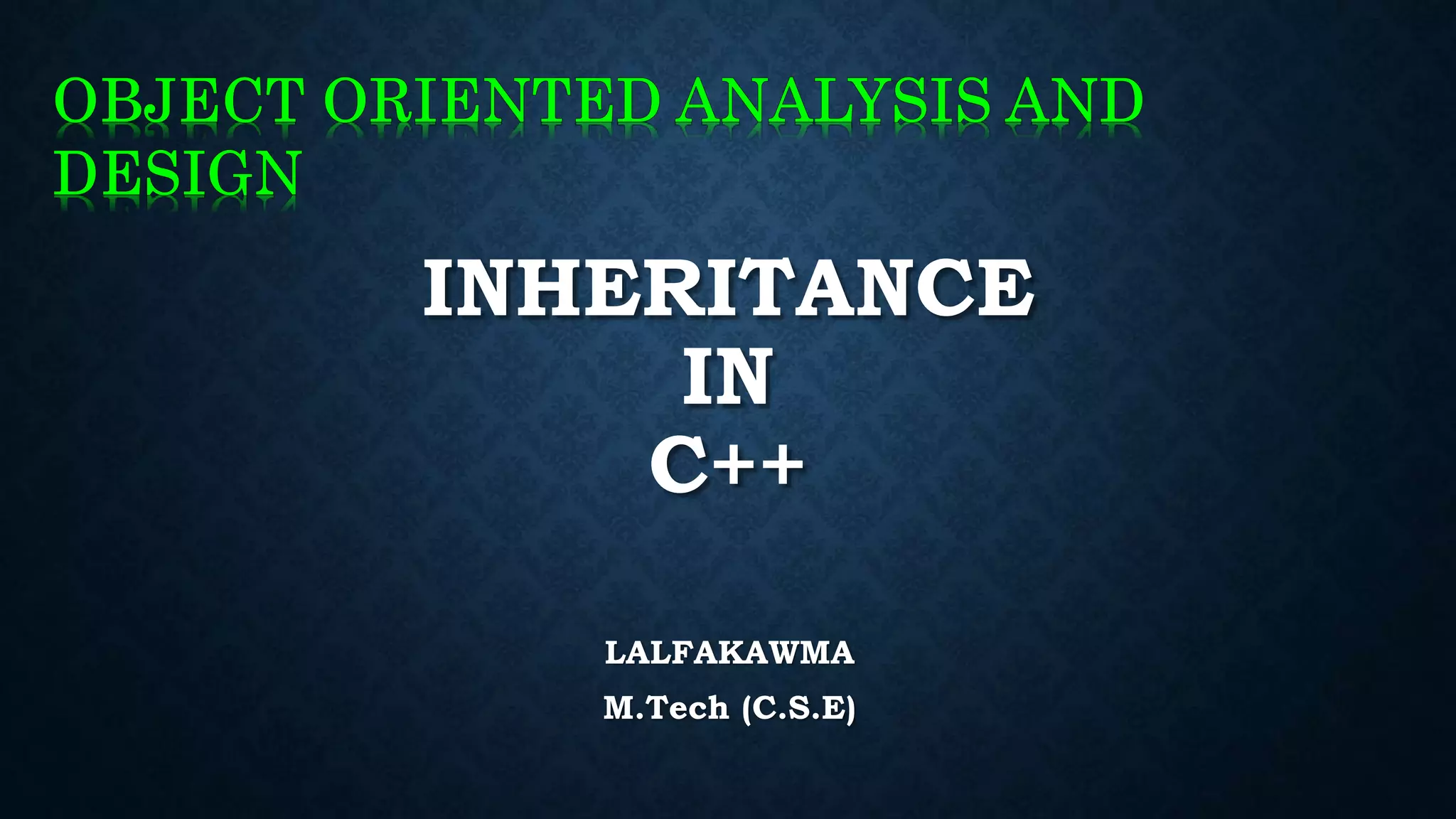 OBJECT ORIENTED ANALYSIS AND DESIGN

INHERITANCE
IN
C++

LALFAKAWMA
M.Tech (C.S.E)